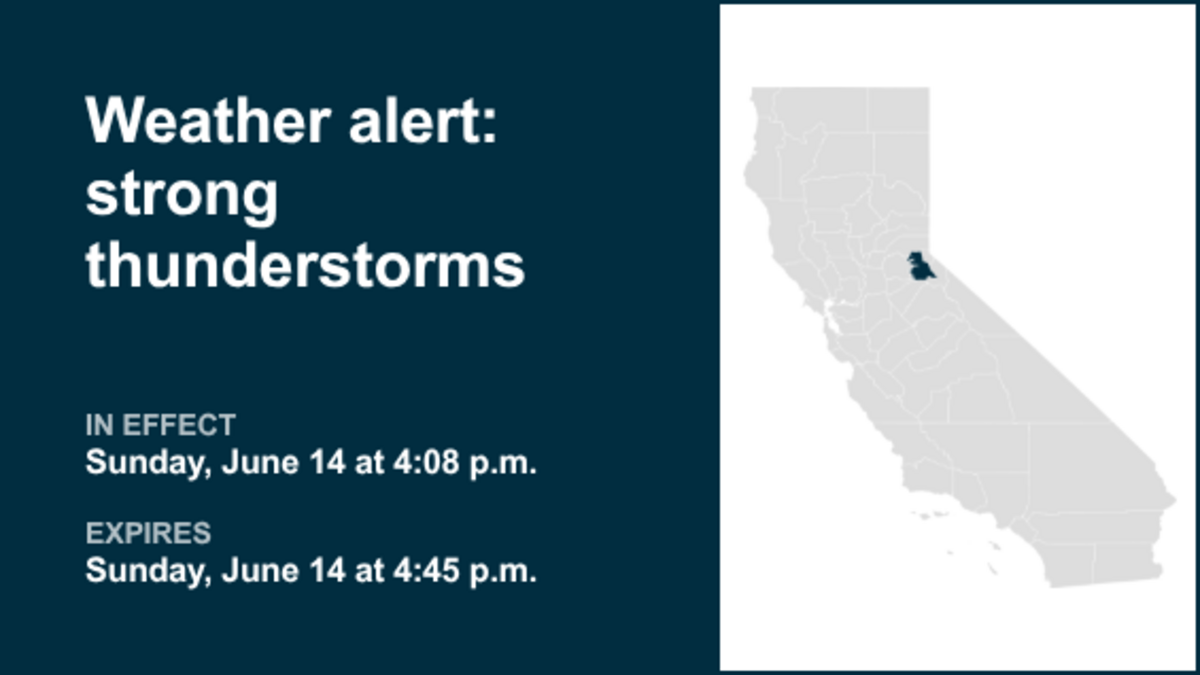 Weather alert: strong thunderstorms

IN EFFECT
Sunday, June 14 at 4:08 p.m.

EXPIRES
Sunday, June 14 at 4:45 p.m.